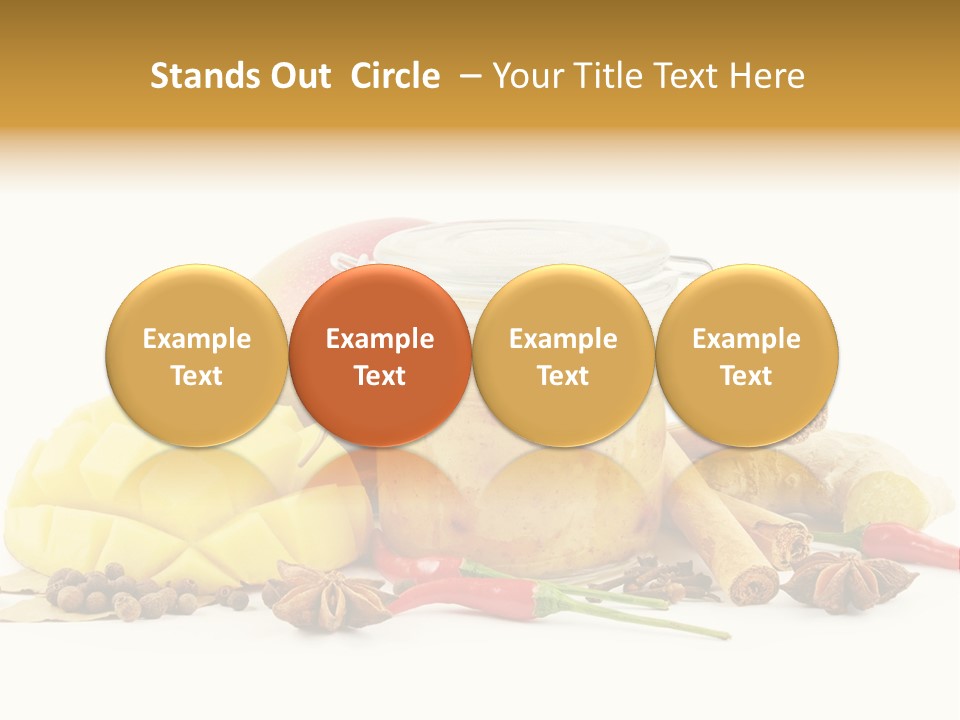 Stands Out Circle – Your Title Text Here

Example Text

Example Text

Example Text

Example Text